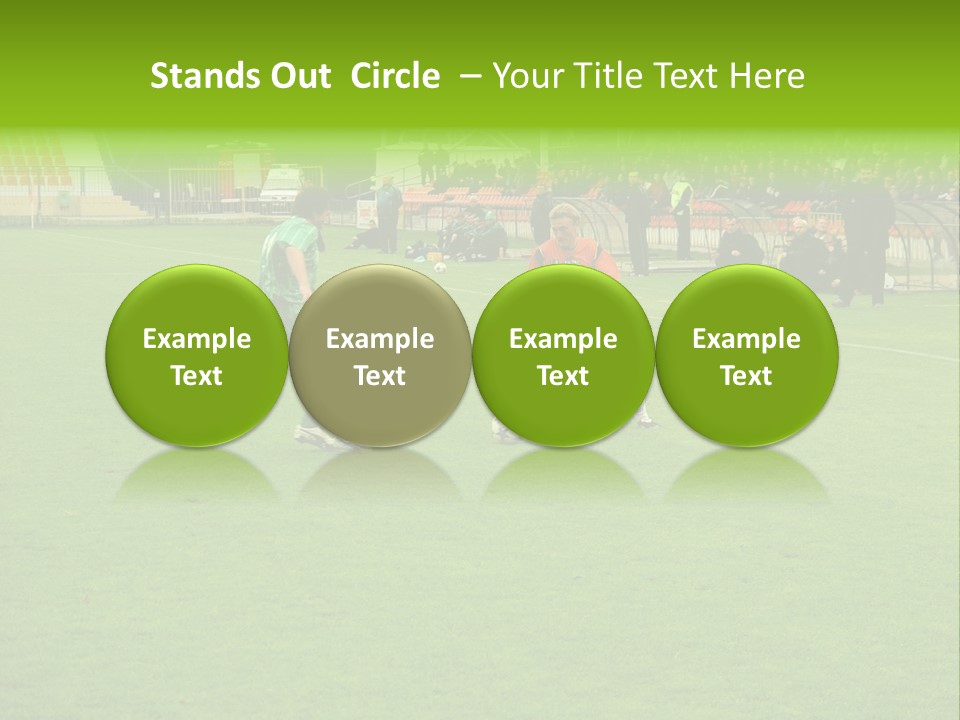 Stands Out Circle – Your Title Text Here

Example Text

Example Text

Example Text

Example Text